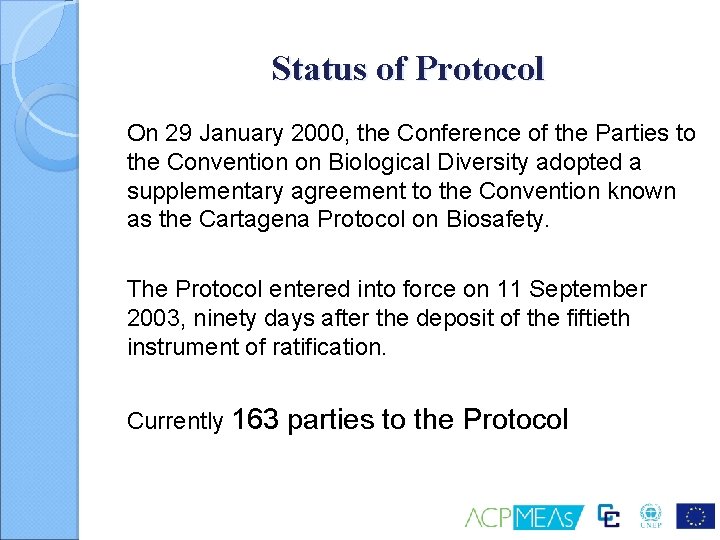 Status of Protocol

On 29 January 2000, the Conference of the Parties to the Convention on Biological Diversity adopted a supplementary agreement to the Convention known as the Cartagena Protocol on Biosafety.

The Protocol entered into force on 11 September 2003, ninety days after the deposit of the fiftieth instrument of ratification.

Currently 163 parties to the Protocol

ACPMEAs

UNEP